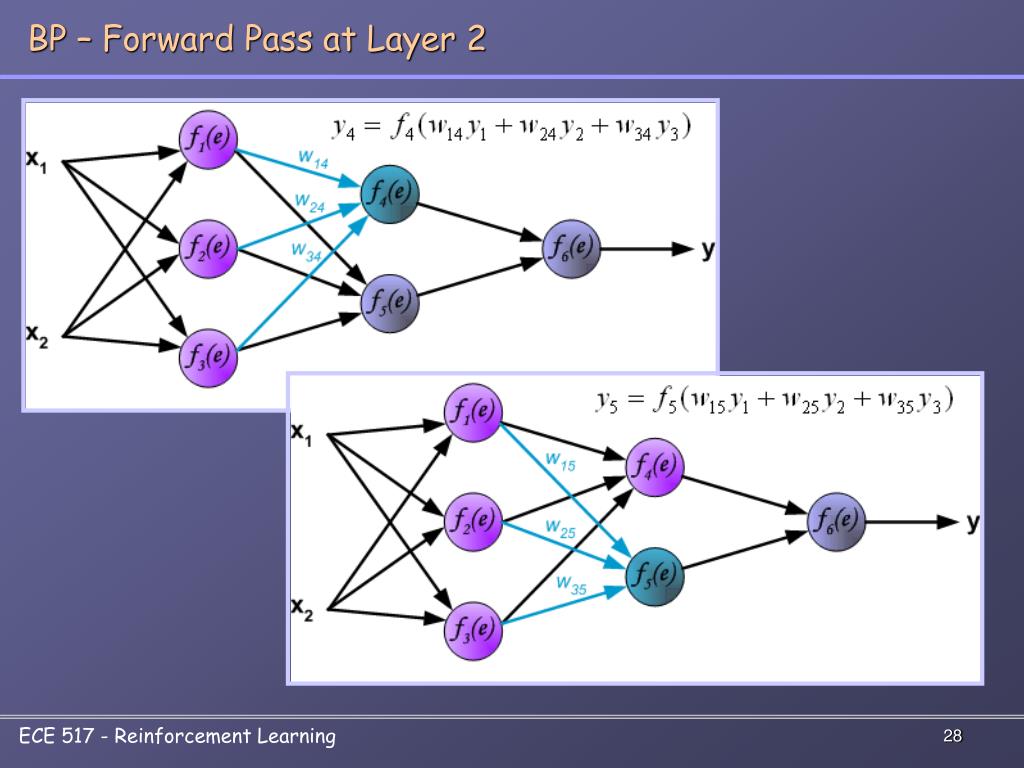 BP – Forward Pass at Layer 2

$y_4 = f_4(w_{14}y_1 + w_{24}y_2 + w_{34}y_3)$

$x_1$

$x_2$

$f_1(e)$

$f_2(e)$

$f_3(e)$

$w_{14}$

$w_{24}$

$w_{34}$

$f_4(e)$

$f_5(e)$

$f_6(e)$

y

$y_5 = f_5(w_{15}y_1 + w_{25}y_2 + w_{35}y_3)$

$x_1$

$x_2$

$f_1(e)$

$f_2(e)$

$f_3(e)$

$w_{15}$

$w_{25}$

$w_{35}$

$f_4(e)$

$f_5(e)$

$f_6(e)$

y

ECE 517 - Reinforcement Learning

28